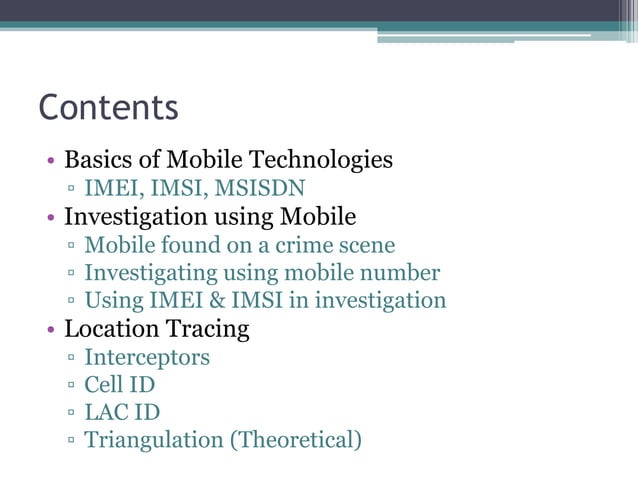 Contents

• Basics of Mobile Technologies
▫ IMEI, IMSI, MSISDN
• Investigation using Mobile
▫ Mobile found on a crime scene
▫ Investigating using mobile number
▫ Using IMEI & IMSI in investigation
• Location Tracing
▫ Interceptors
▫ Cell ID
▫ LAC ID
▫ Triangulation (Theoretical)